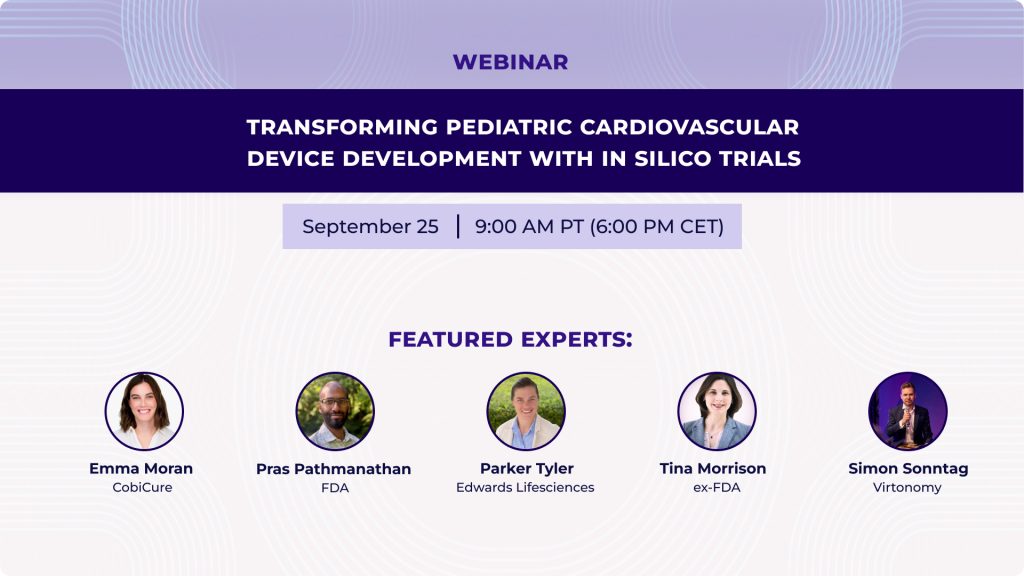 WEBINAR

TRANSFORMING PEDIATRIC CARDIOVASCULAR DEVICE DEVELOPMENT WITH IN SILICO TRIALS

September 25 | 9:00 AM PT (6:00 PM CET)

FEATURED EXPERTS:

Emma Moran
CobiCure

Pras Pathmanathan
FDA

Parker Tyler
Edwards Lifesciences

Tina Morrison
ex-FDA

Simon Sonntag
Virtonomy